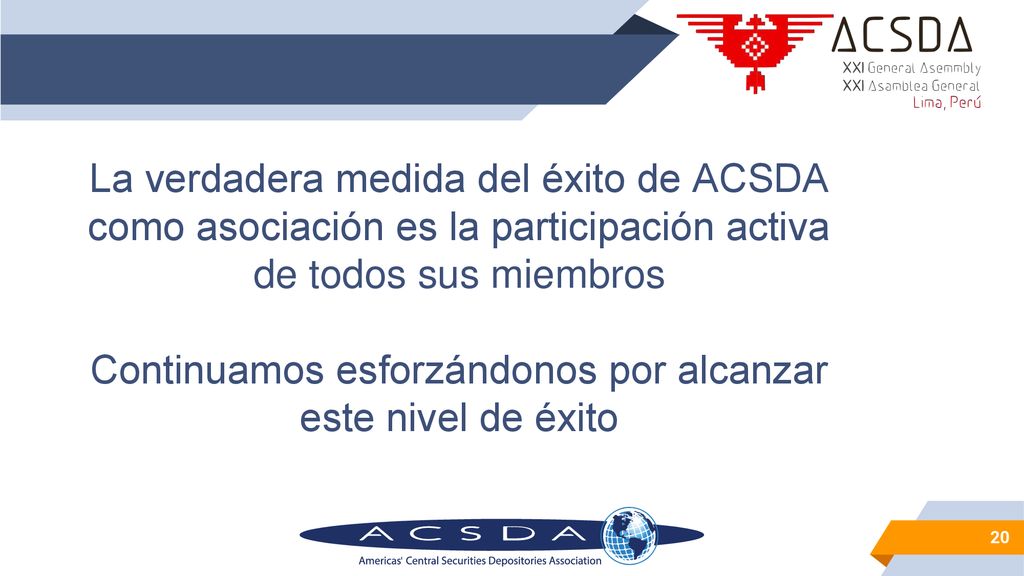 ACSDA
XXI General Asemmbly
XXI Asamblea General
Lima, Perú

La verdadera medida del éxito de ACSDA como asociación es la participación activa de todos sus miembros

Continuamos esforzándonos por alcanzar este nivel de éxito

ACSDA
Americas' Central Securities Depositories Association

20